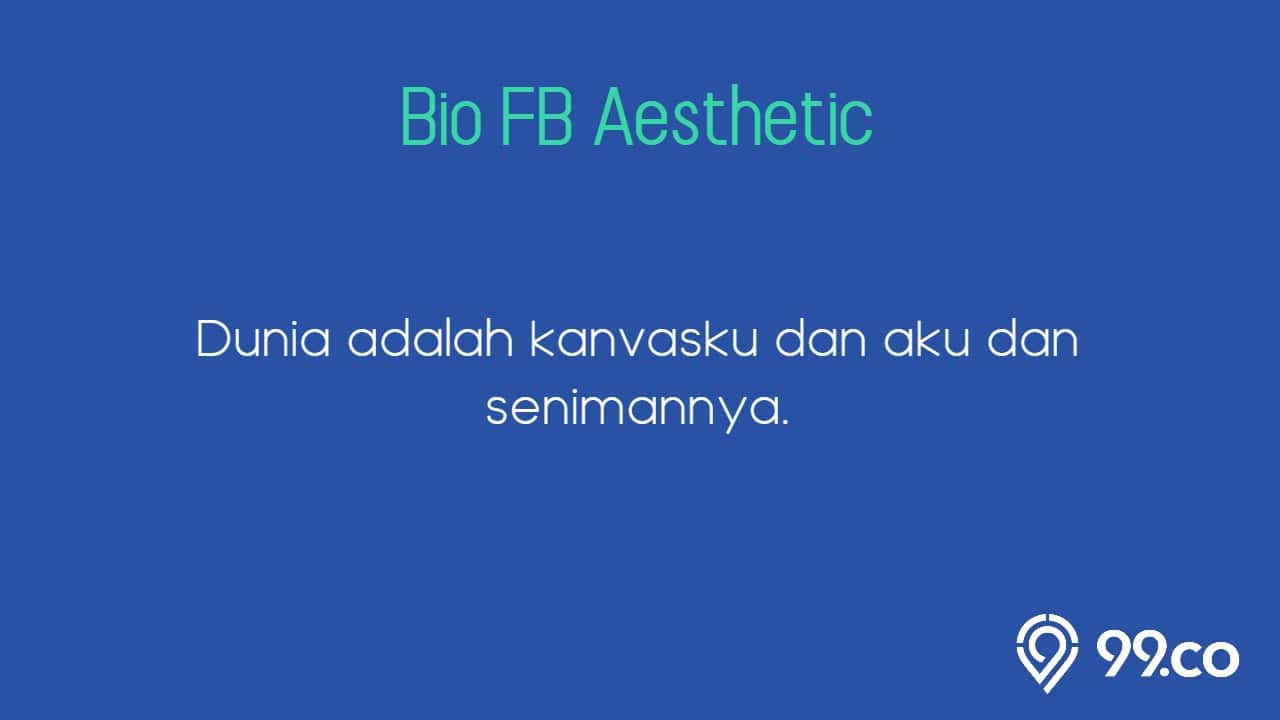 Bio FB Aesthetic

Dunia adalah kanvasku dan aku dan senimannya.

99.co